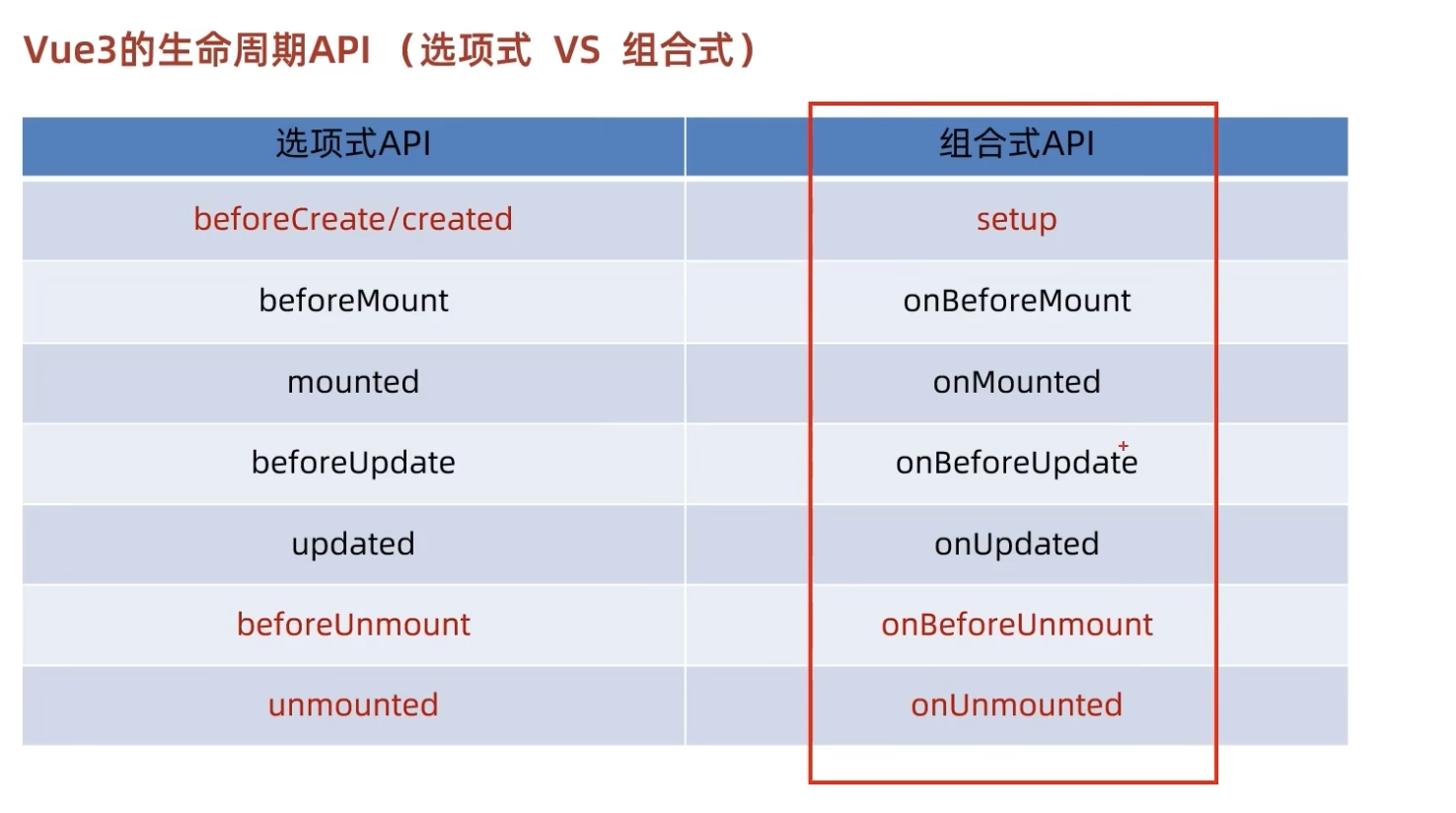 Vue3的生命周期API （选项式 VS 组合式）

| 选项式API | 组合式API |
|---|---|
| beforeCreate/created | setup |
| beforeMount | onBeforeMount |
| mounted | onMounted |
| beforeUpdate | onBeforeUpdate |
| updated | onUpdated |
| beforeUnmount | onBeforeUnmount |
| unmounted | onUnmounted |